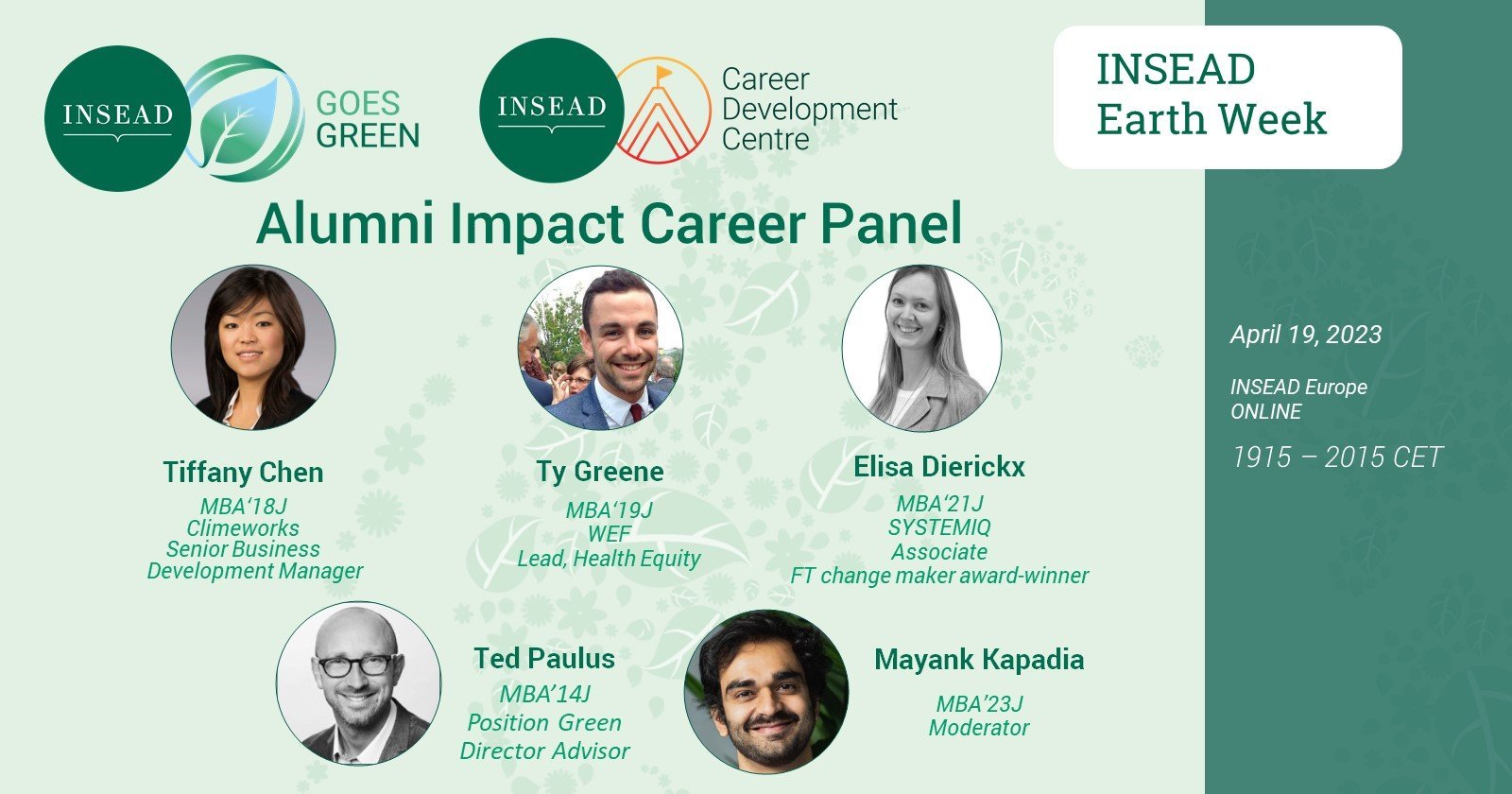 INSEAD GOES GREEN

INSEAD Career Development Centre

INSEAD Earth Week

Alumni Impact Career Panel

Tiffany Chen
MBA'18J
Climeworks
Senior Business Development Manager

Ty Greene
MBA'19J
WEF
Lead, Health Equity

Elisa Dierickx
MBA'21J
SYSTEMIQ
Associate
FT change maker award-winner

Ted Paulus
MBA'14J
Position Green
Director Advisor

Mayank Kapadia
MBA'23J
Moderator

April 19, 2023

INSEAD Europe
ONLINE

1915 – 2015 CET